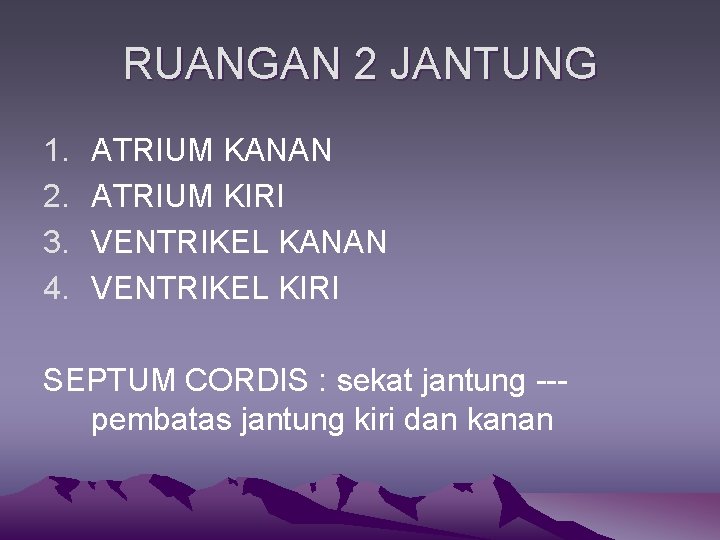 RUANGAN 2 JANTUNG

1. ATRIUM KANAN
2. ATRIUM KIRI
3. VENTRIKEL KANAN
4. VENTRIKEL KIRI

SEPTUM CORDIS : sekat jantung --- pembatas jantung kiri dan kanan